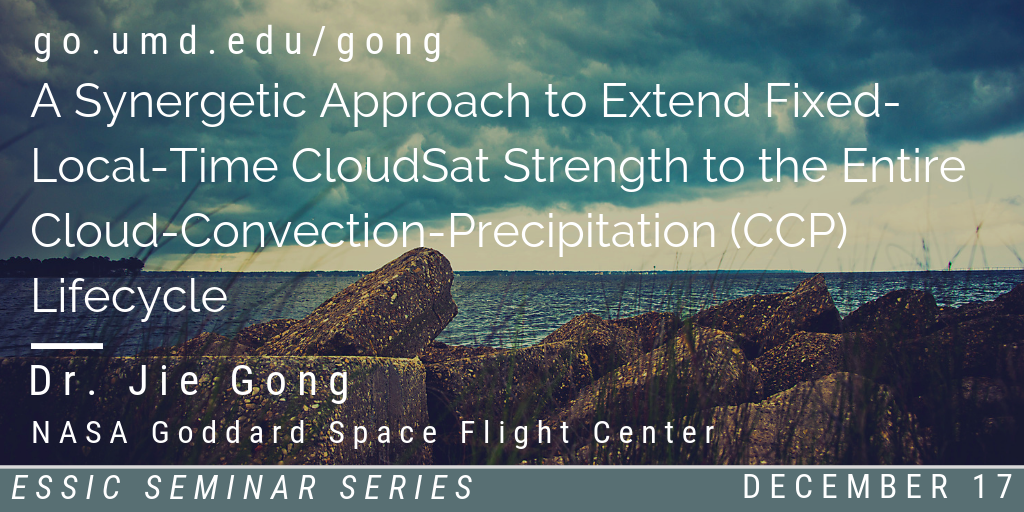 go.umd.edu/gong

A Synergetic Approach to Extend Fixed-Local-Time CloudSat Strength to the Entire Cloud-Convection-Precipitation (CCP) Lifecycle

Dr. Jie Gong

NASA Goddard Space Flight Center

ESSIC SEMINAR SERIES

DECEMBER 17